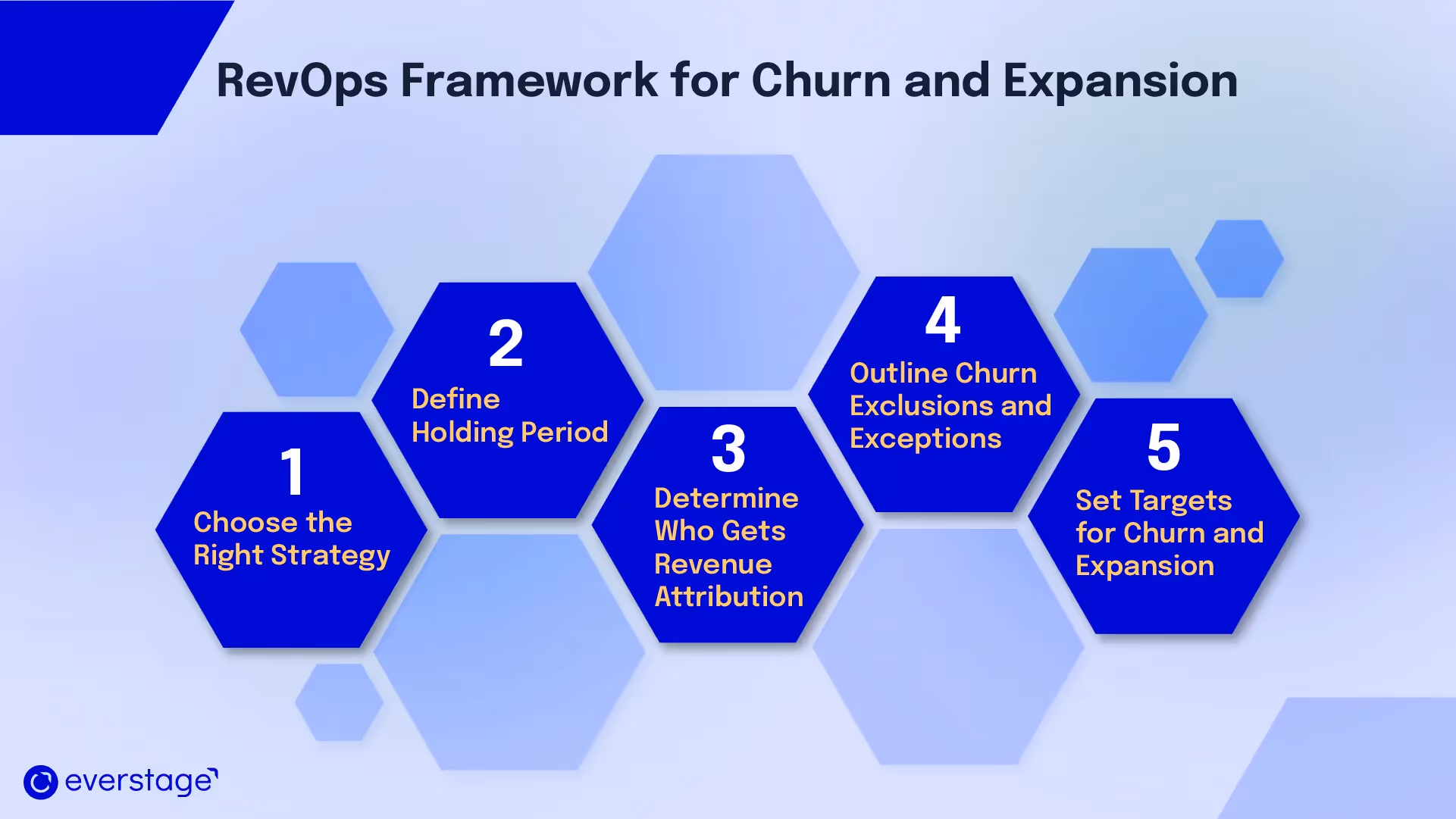 RevOps Framework for Churn and Expansion

1
Choose the Right Strategy

2
Define Holding Period

3
Determine Who Gets Revenue Attribution

4
Outline Churn Exclusions and Exceptions

5
Set Targets for Churn and Expansion

everstage